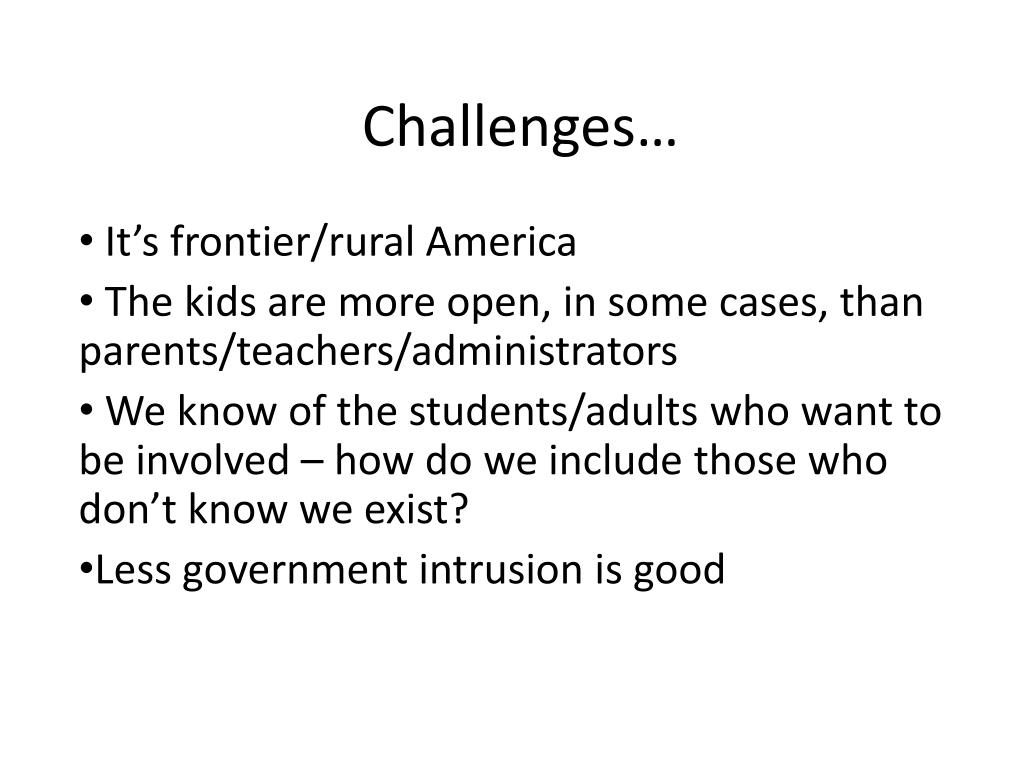 Challenges…

• It’s frontier/rural America

• The kids are more open, in some cases, than parents/teachers/administrators

• We know of the students/adults who want to be involved – how do we include those who don’t know we exist?

•Less government intrusion is good